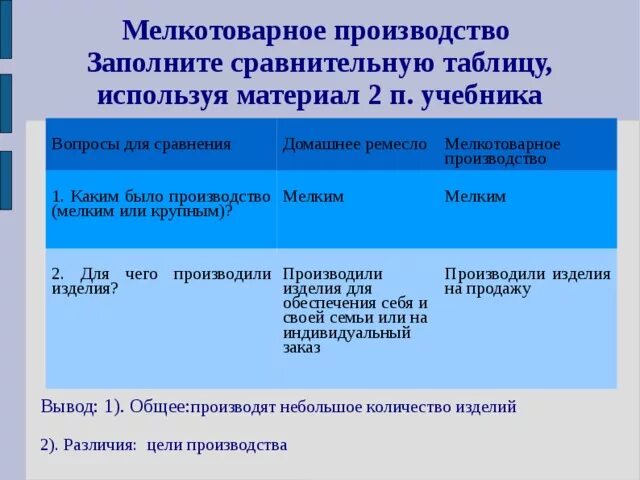 Мелкотоварное производство
Заполните сравнительную таблицу, используя материал 2 п. учебника

| Вопросы для сравнения | Домашнее ремесло | Мелкотоварное производство |
|---|---|---|
| 1. Каким было производство (мелким или крупным)? | Мелким | Мелким |
| 2. Для чего производили изделия? | Производили изделия для обеспечения себя и своей семьи или на индивидуальный заказ | Производили изделия на продажу |

Вывод: 1). Общее:производят небольшое количество изделий

2). Различия: цели производства